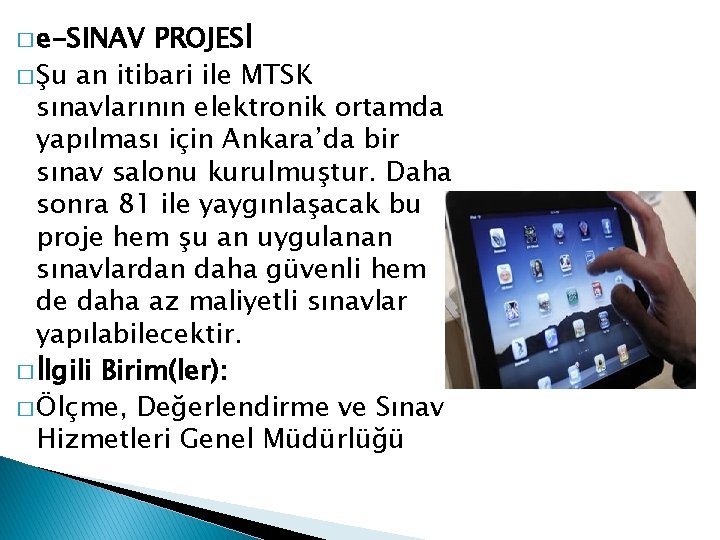 □ e-SINAV PROJESİ

□ Şu an itibari ile MTSK sınavlarının elektronik ortamda yapılması için Ankara'da bir sınav salonu kurulmuştur. Daha sonra 81 ile yaygınlaşacak bu proje hem şu an uygulanan sınavlardan daha güvenli hem de daha az maliyetli sınavlar yapılabilecektir.

□ İlgili Birim(ler):

□ Ölçme, Değerlendirme ve Sınav Hizmetleri Genel Müdürlüğü